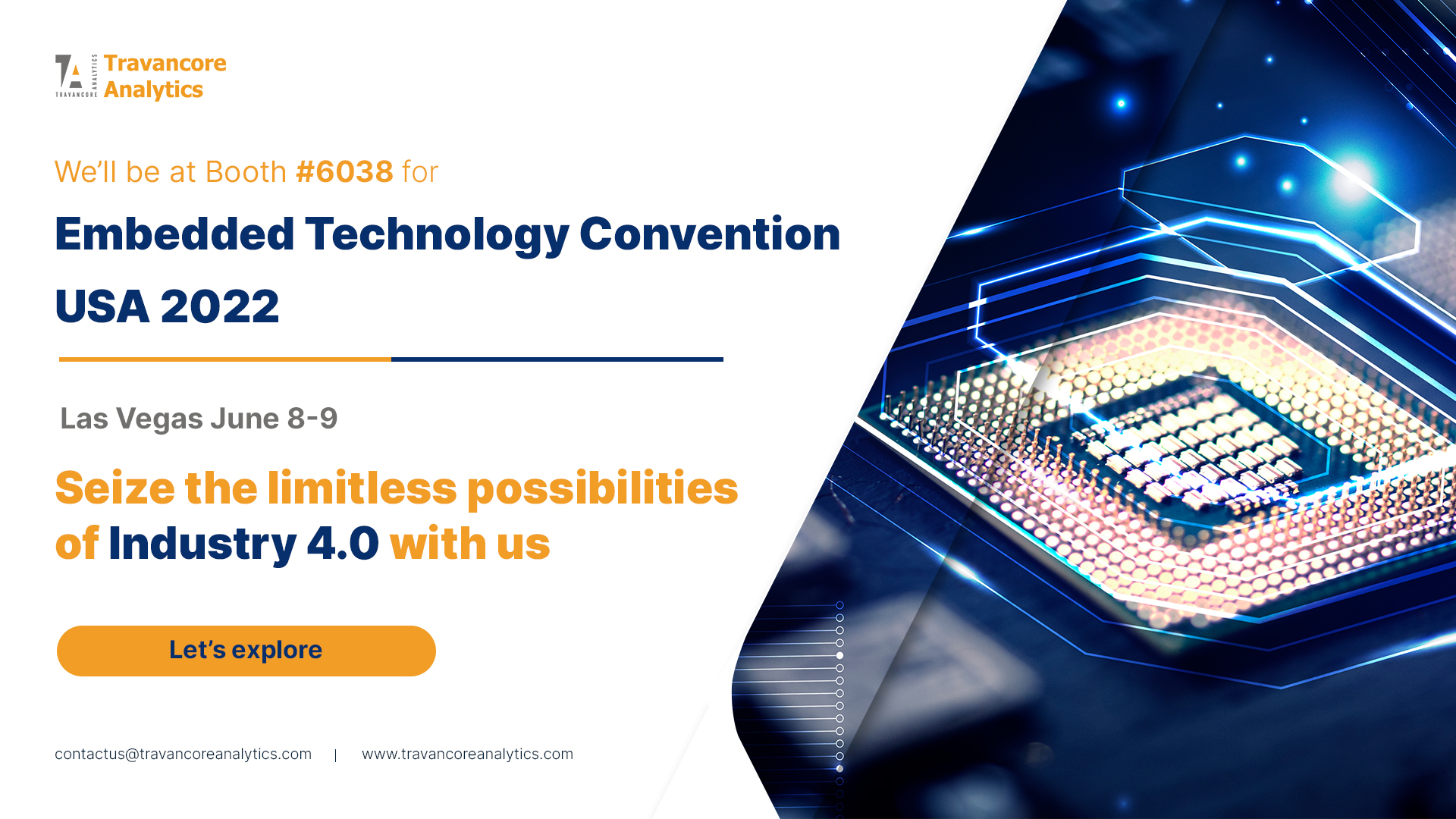 TA TRAVANCORE ANALYTICS Travancore Analytics

We'll be at Booth #6038 for

Embedded Technology Convention USA 2022

Las Vegas June 8-9

Seize the limitless possibilities of Industry 4.0 with us

Let's explore

contactus@travancoreanalytics.com | www.travancoreanalytics.com